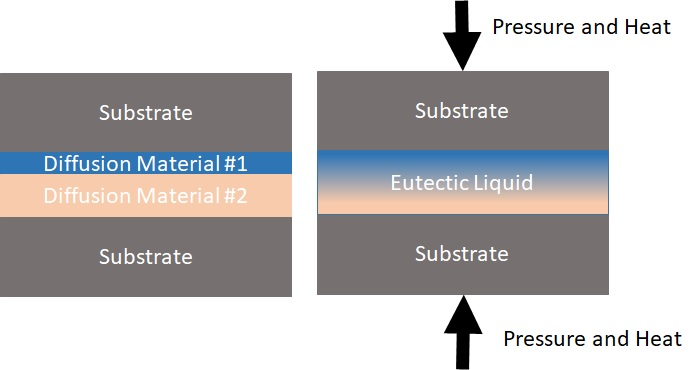 Substrate
Diffusion Material #1
Diffusion Material #2
Substrate

Pressure and Heat
Substrate
Eutectic Liquid
Substrate
Pressure and Heat